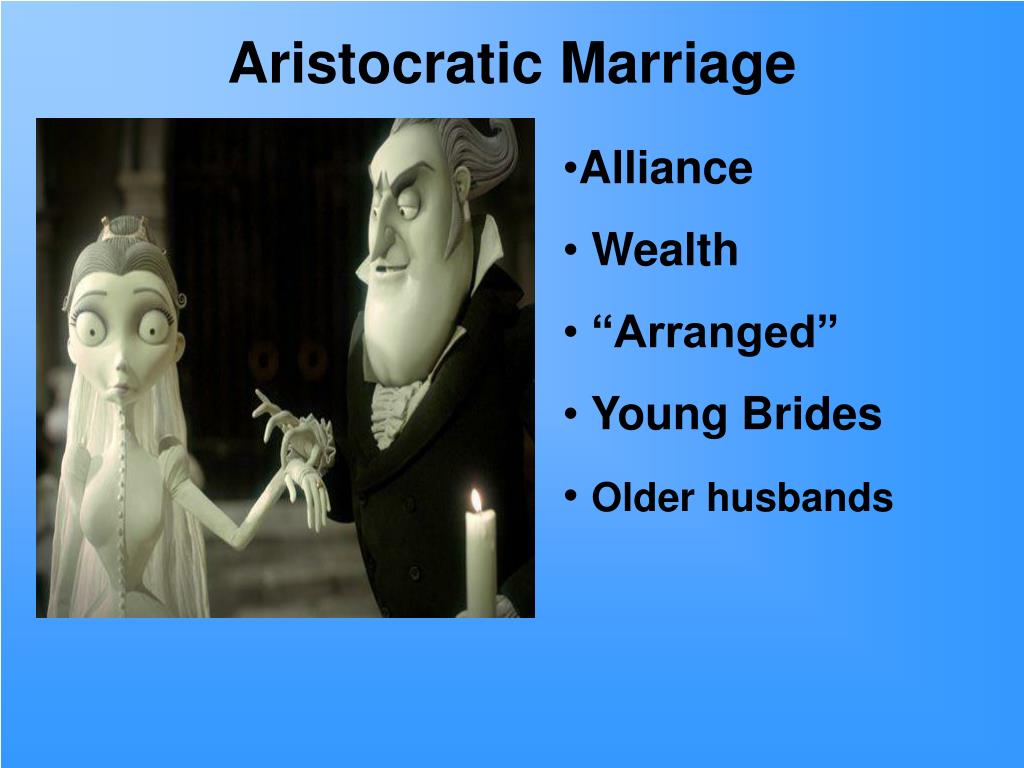 Aristocratic Marriage

•Alliance
• Wealth
• “Arranged”
• Young Brides
• Older husbands